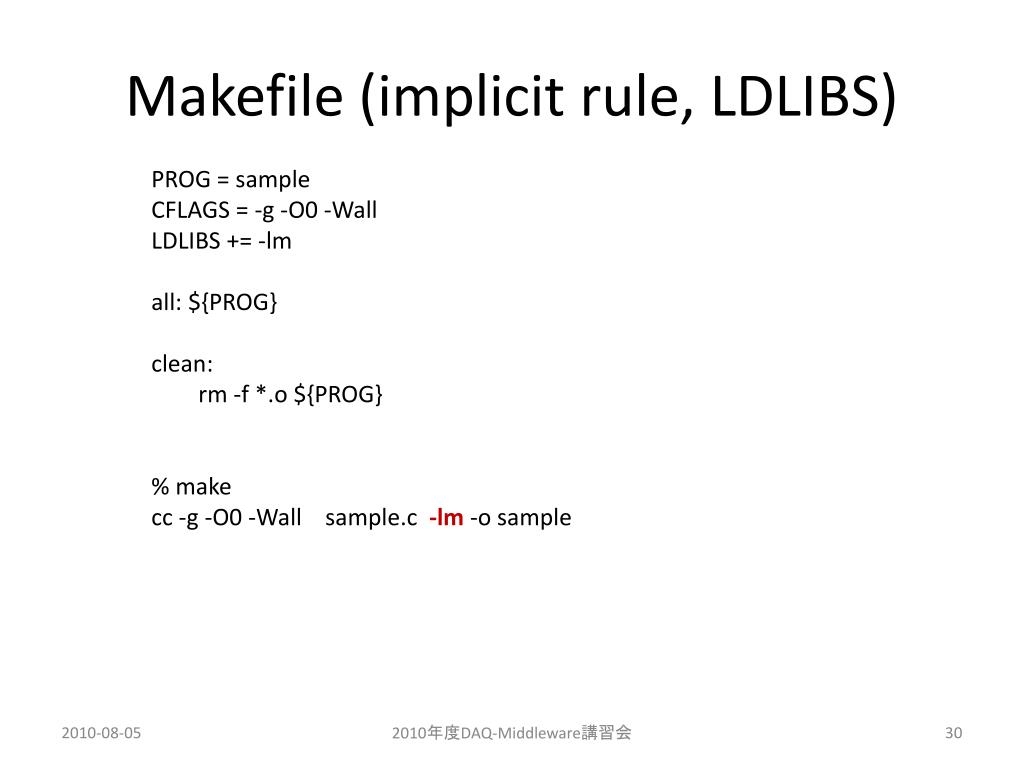 Makefile (implicit rule, LDLIBS)

PROG = sample
CFLAGS = -g -O0 -Wall
LDLIBS += -lm

all: ${PROG}

clean:
rm -f *.o ${PROG}

% make
cc -g -O0 -Wall sample.c -lm -o sample

2010-08-05

2010年度DAQ-Middleware講習会

30